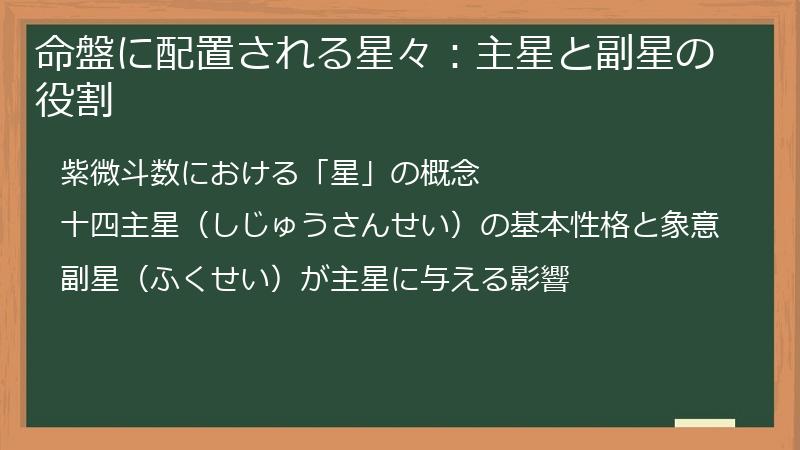 命盤に配置される星々：主星と副星の役割

紫微斗数における「星」の概念

十四主星（しじゅうさんせい）の基本性格と象意

副星（ふくせい）が主星に与える影響